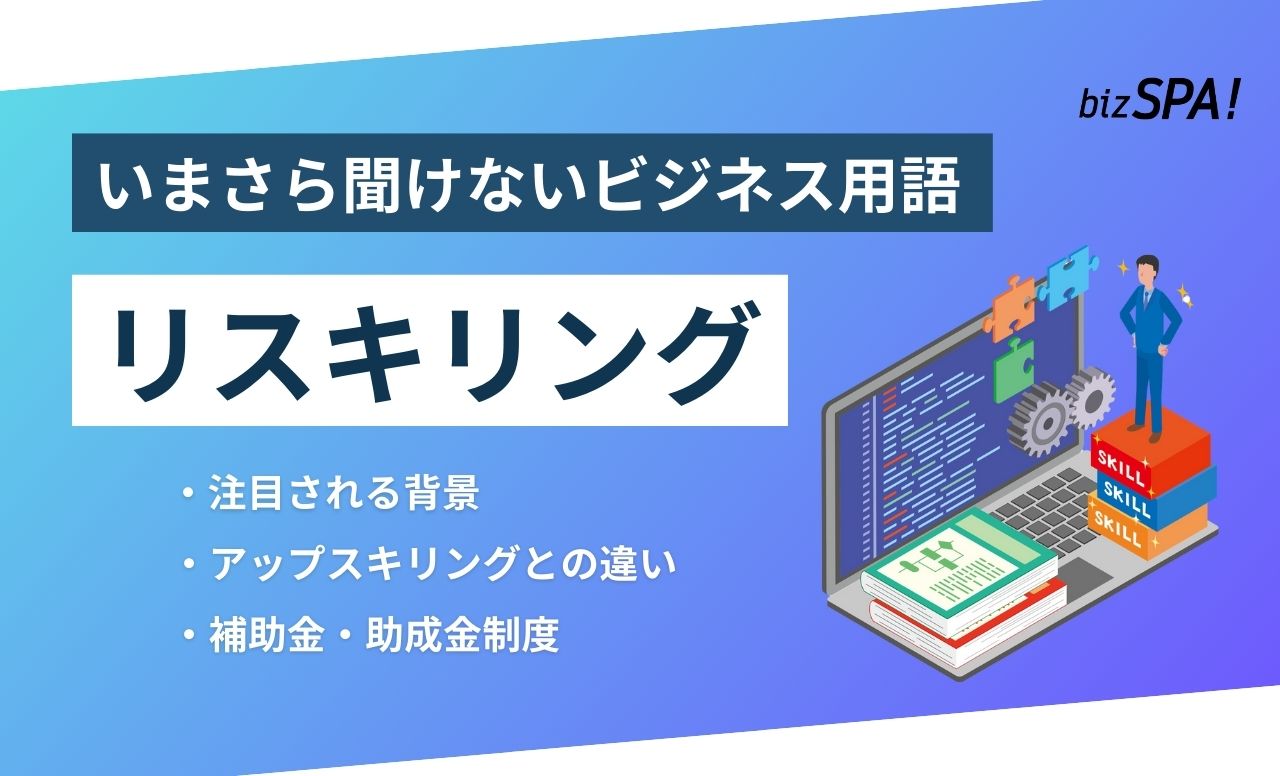 bizSPA!

いまさら聞けないビジネス用語

リスキリング

・注目される背景
・アップスキリングとの違い
・補助金・助成金制度

SKILL
SKILL
SKILL